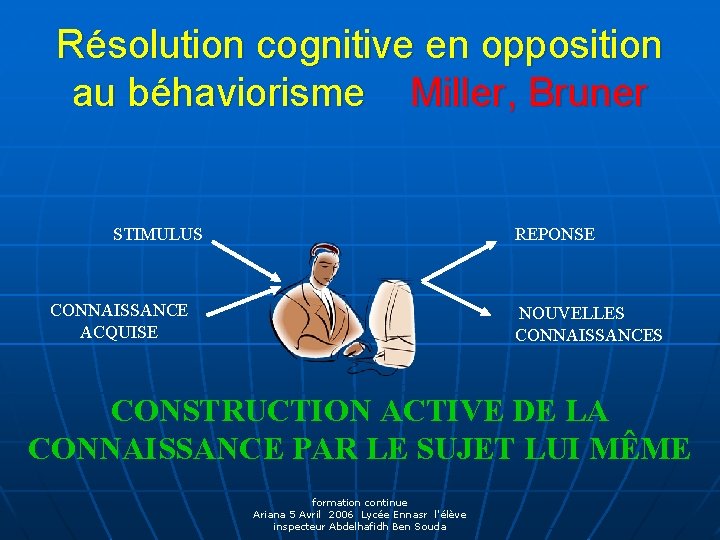 Résolution cognitive en opposition au béhaviorisme Miller, Bruner

STIMULUS

CONNAISSANCE ACQUISE

REPONSE

NOUVELLES CONNAISSANCES

CONSTRUCTION ACTIVE DE LA CONNAISSANCE PAR LE SUJET LUI MÊME

formation continue
Ariana 5 Avril 2006 Lycée Ennasr l'élève inspecteur Abdelhafidh Ben Souda